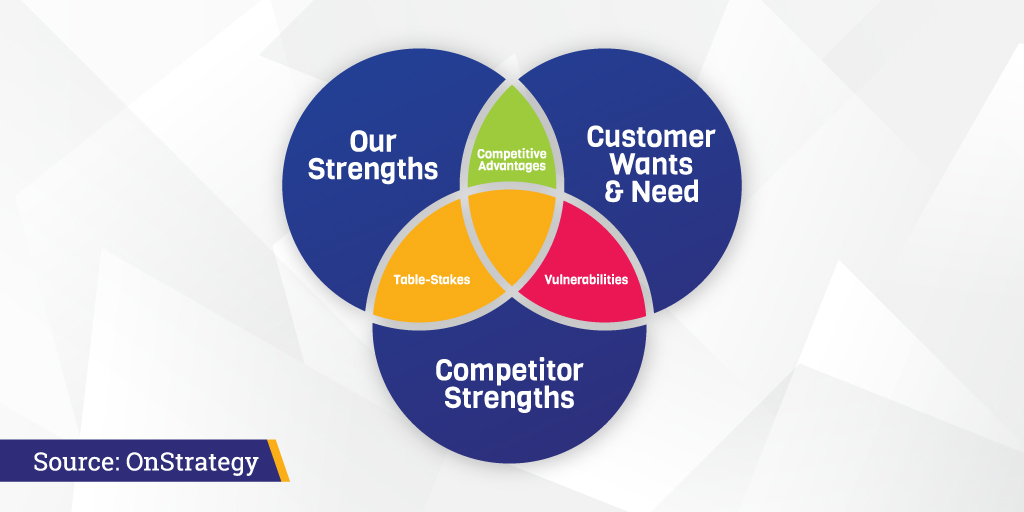 Our Strengths

Competitive Advantages

Customer Wants & Need

Table-Stakes

Vulnerabilities

Competitor Strengths

Source: OnStrategy